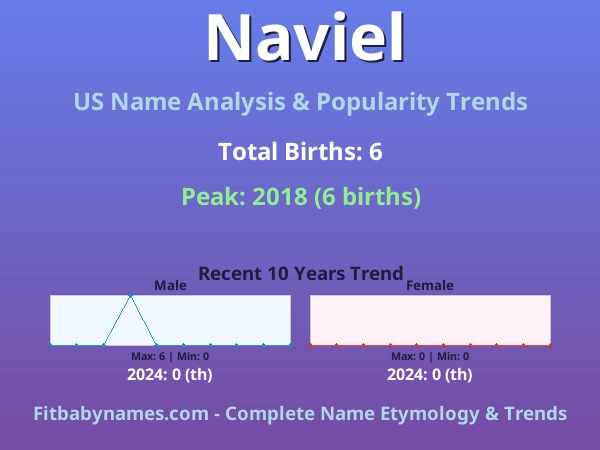 Naviel

US Name Analysis & Popularity Trends

Total Births: 6

Peak: 2018 (6 births)

Recent 10 Years Trend

Male

Max: 6 | Min: 0

2024: 0 (th)

Female

Max: 0 | Min: 0

2024: 0 (th)

Fitbabynames.com - Complete Name Etymology & Trends